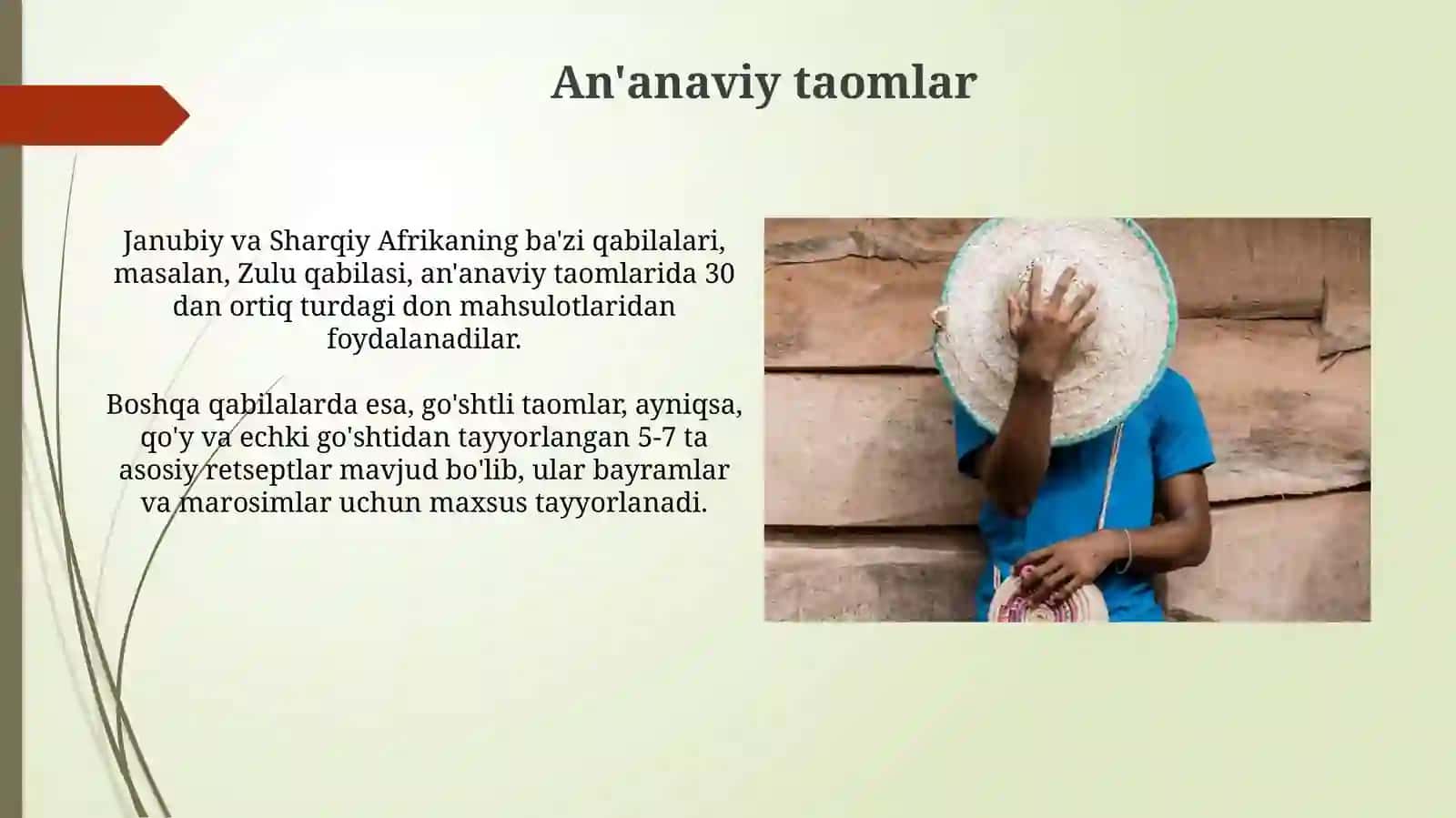 An'anaviy taomlar

Janubiy va Sharqiy Afrikaning ba'zi qabilalari, masalan, Zulu qabilasi, an'anaviy taomlarida 30 dan ortiq turdagi don mahsulotlaridan foydalanadilar.

Boshqa qabilalarda esa, go'shtli taomlar, ayniqsa, qo'y va echki go'shtidan tayyorlangan 5-7 ta asosiy retseptlar mavjud bo'lib, ular bayramlar va marosimlar uchun maxsus tayyorlanadi.